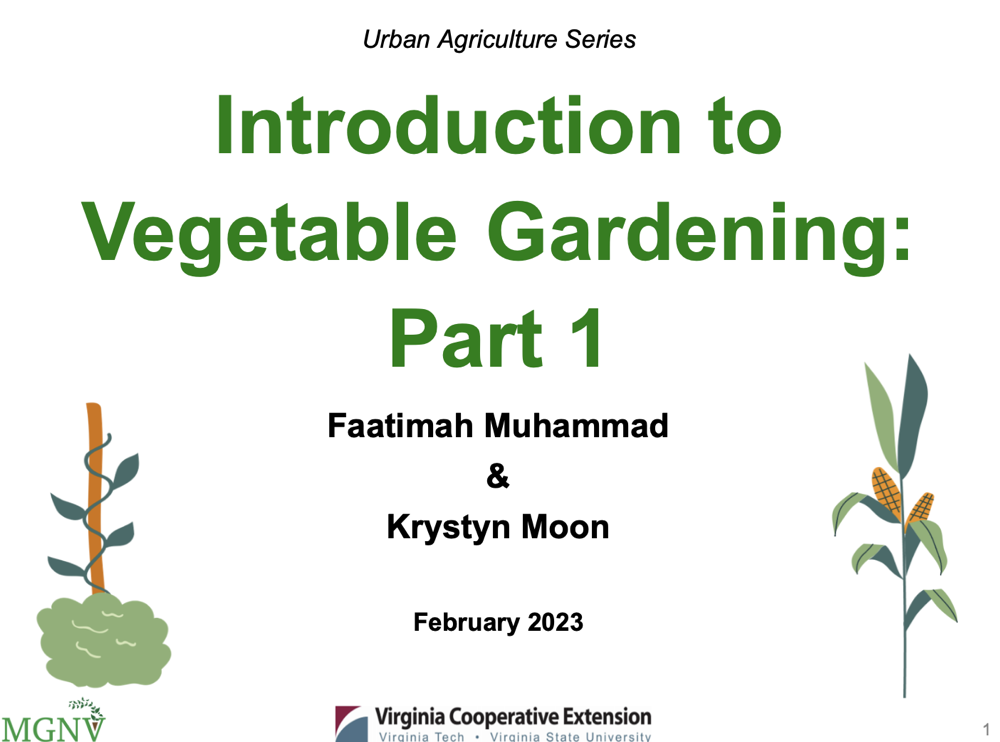 Urban Agriculture Series

Introduction to Vegetable Gardening: Part 1

Faatimah Muhammad
&
Krystyn Moon

February 2023

MGNV

Virginia Cooperative Extension
Virginia Tech • Virginia State University

1